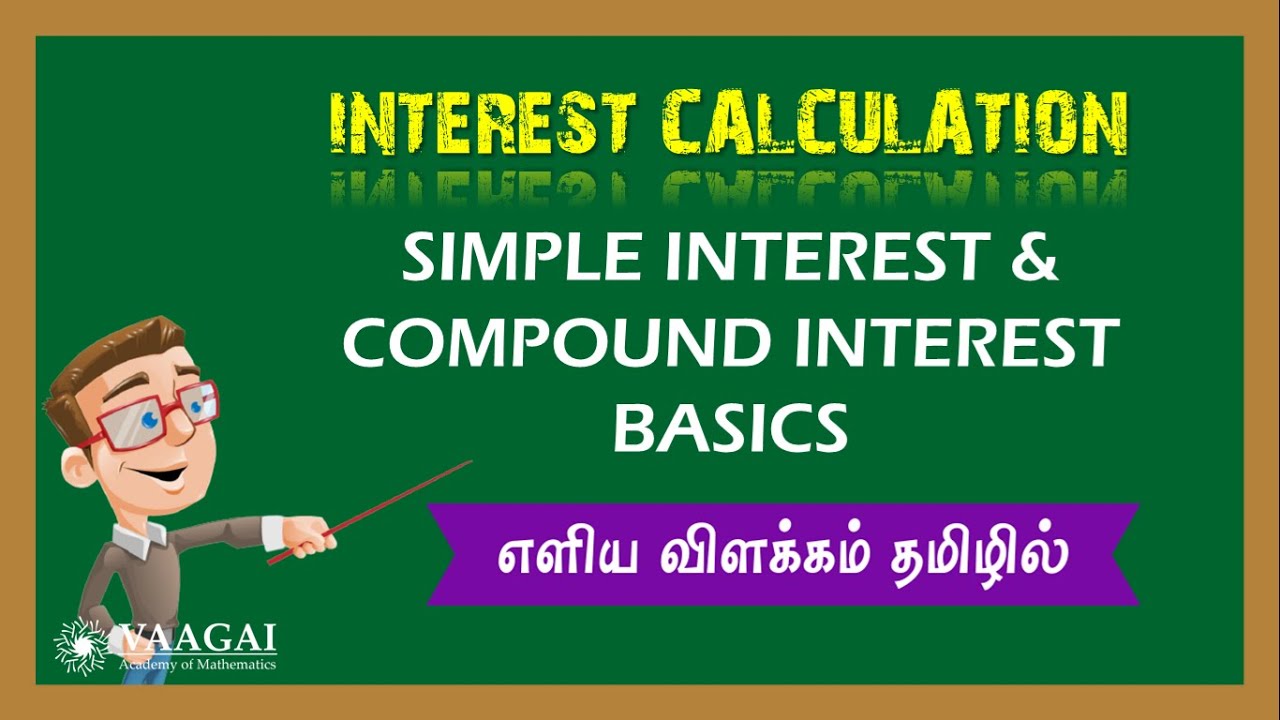 INTEREST CALCULATION

SIMPLE INTEREST & COMPOUND INTEREST BASICS

எளிய விளக்கம் தமிழில்

VAAGAI
Academy of Mathematics